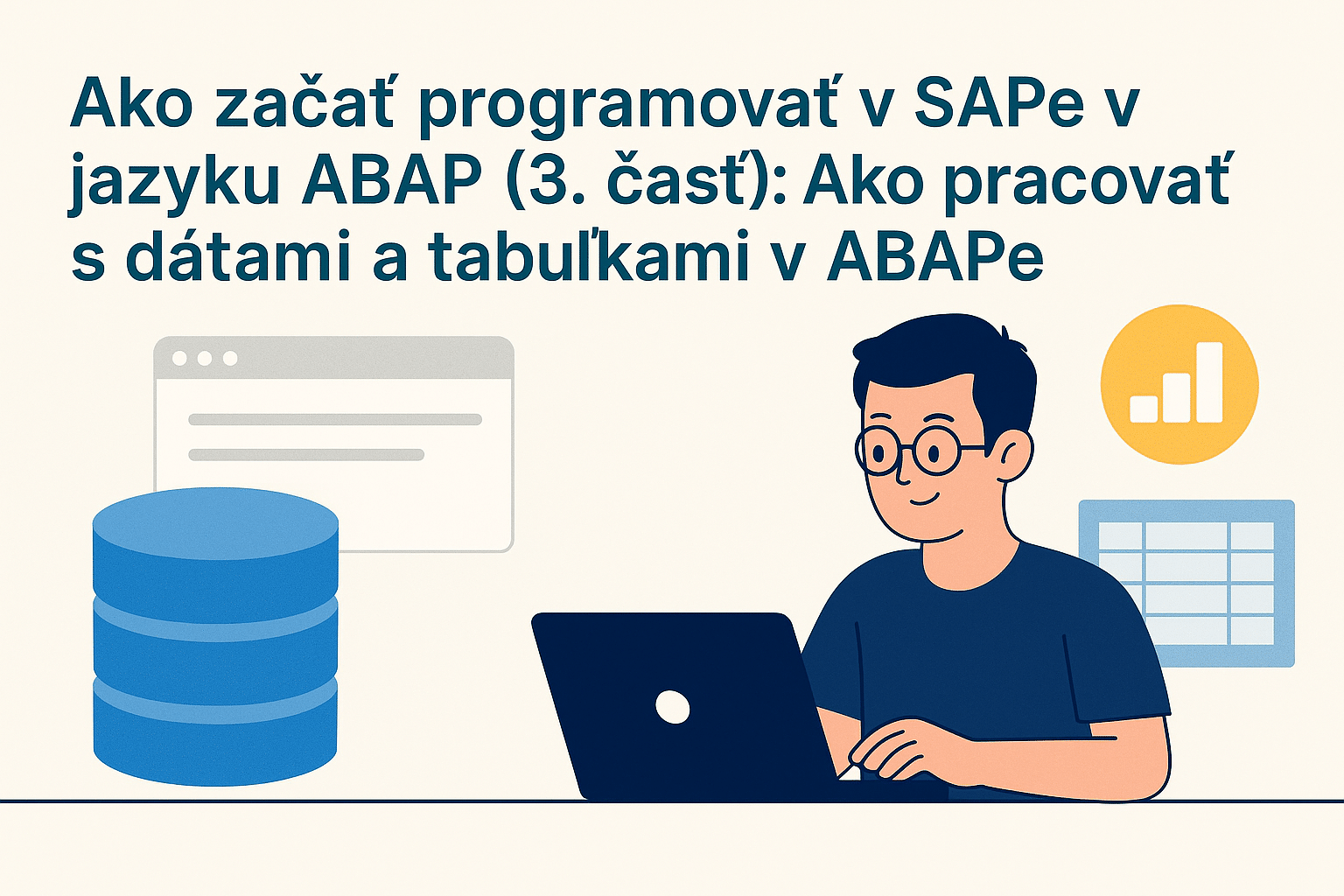 Ako začať programovať v SAPe v jazyku ABAP (3. časť): Ako pracovať s dátami a tabuľkami v ABAPe